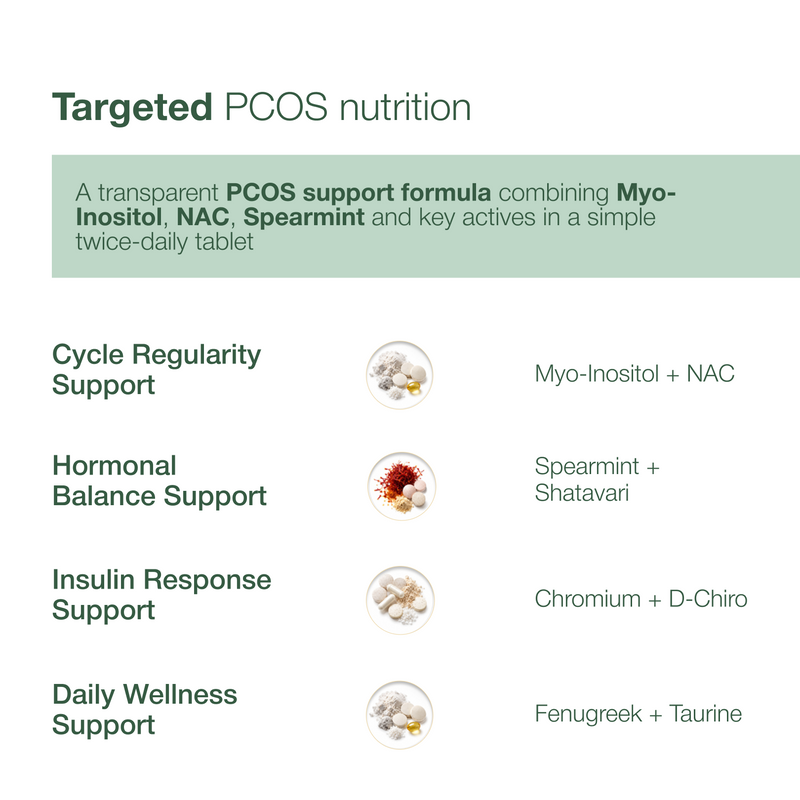 Targeted PCOS nutrition

A transparent PCOS support formula combining Myo-Inositol, NAC, Spearmint and key actives in a simple twice-daily tablet

Cycle Regularity Support

Myo-Inositol + NAC

Hormonal Balance Support

Spearmint + Shatavari

Insulin Response Support

Chromium + D-Chiro

Daily Wellness Support

Fenugreek + Taurine